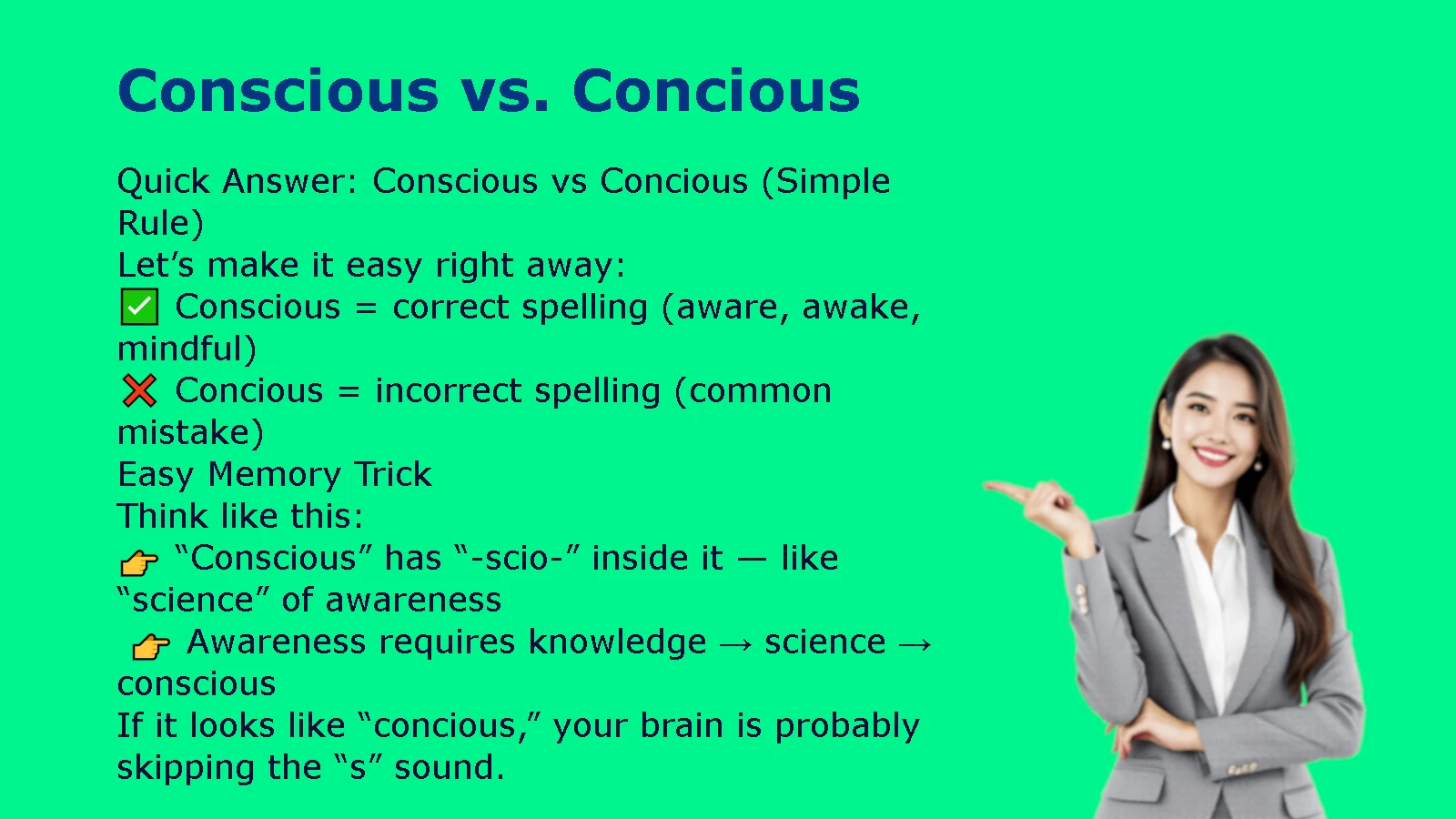 Conscious vs. Concious

Quick Answer: Conscious vs Concious (Simple Rule)
Let’s make it easy right away:
✅ Conscious = correct spelling (aware, awake, mindful)
❌ Concious = incorrect spelling (common mistake)
Easy Memory Trick
Think like this:
👉 “Conscious” has “-scio-” inside it — like “science” of awareness
👉 Awareness requires knowledge → science → conscious
If it looks like “concious,” your brain is probably skipping the “s” sound.